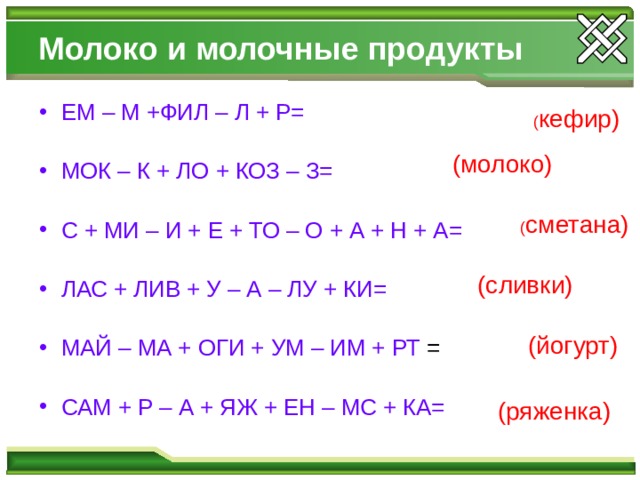 Молоко и молочные продукты

• ЕМ – М +ФИЛ – Л + Р= (кефир)

• МОК – К + ЛО + КОЗ – З= (молоко)

• С + МИ – И + Е + ТО – О + А + Н + А= (сметана)

• ЛАС + ЛИВ + У – А – ЛУ + КИ= (сливки)

• МАЙ – МА + ОГИ + УМ – ИМ + РТ = (йогурт)

• САМ + Р – А + ЯЖ + ЕН – МС + КА= (ряженка)